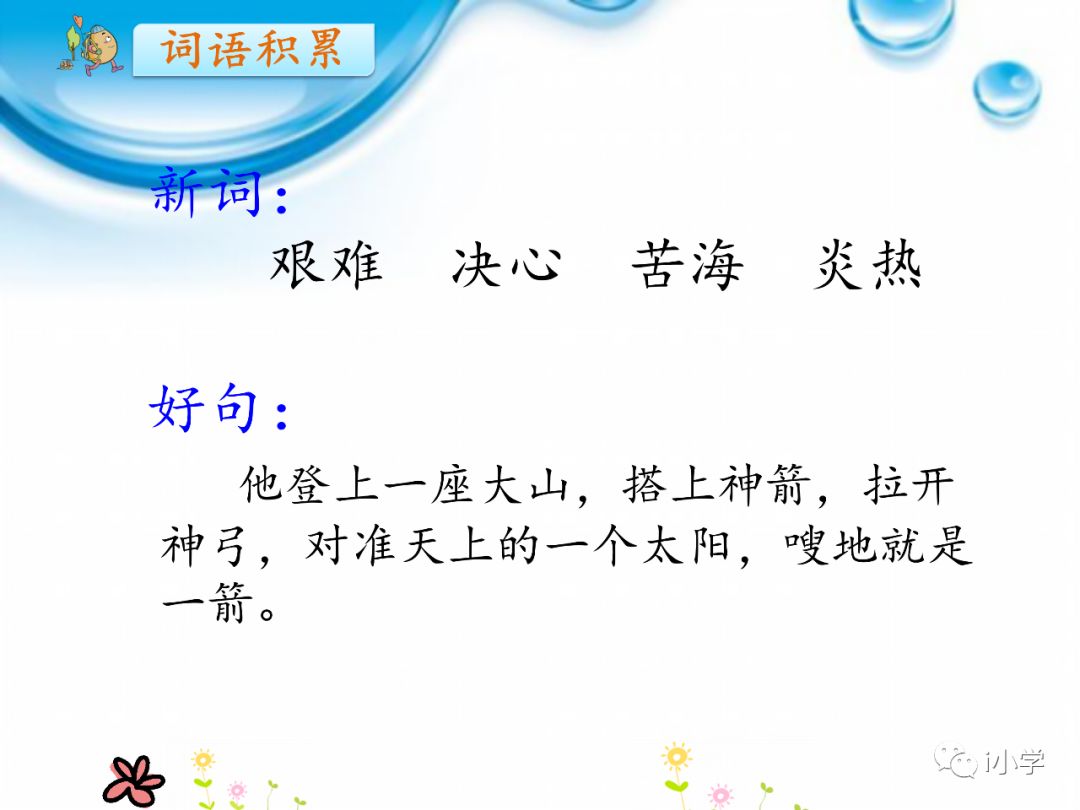 词语积累

新词：

艰难　决心　苦海　炎热

好句：

他登上一座大山，搭上神箭，拉开神弓，对准天上的一个太阳，嗖地就是一箭。

i小学